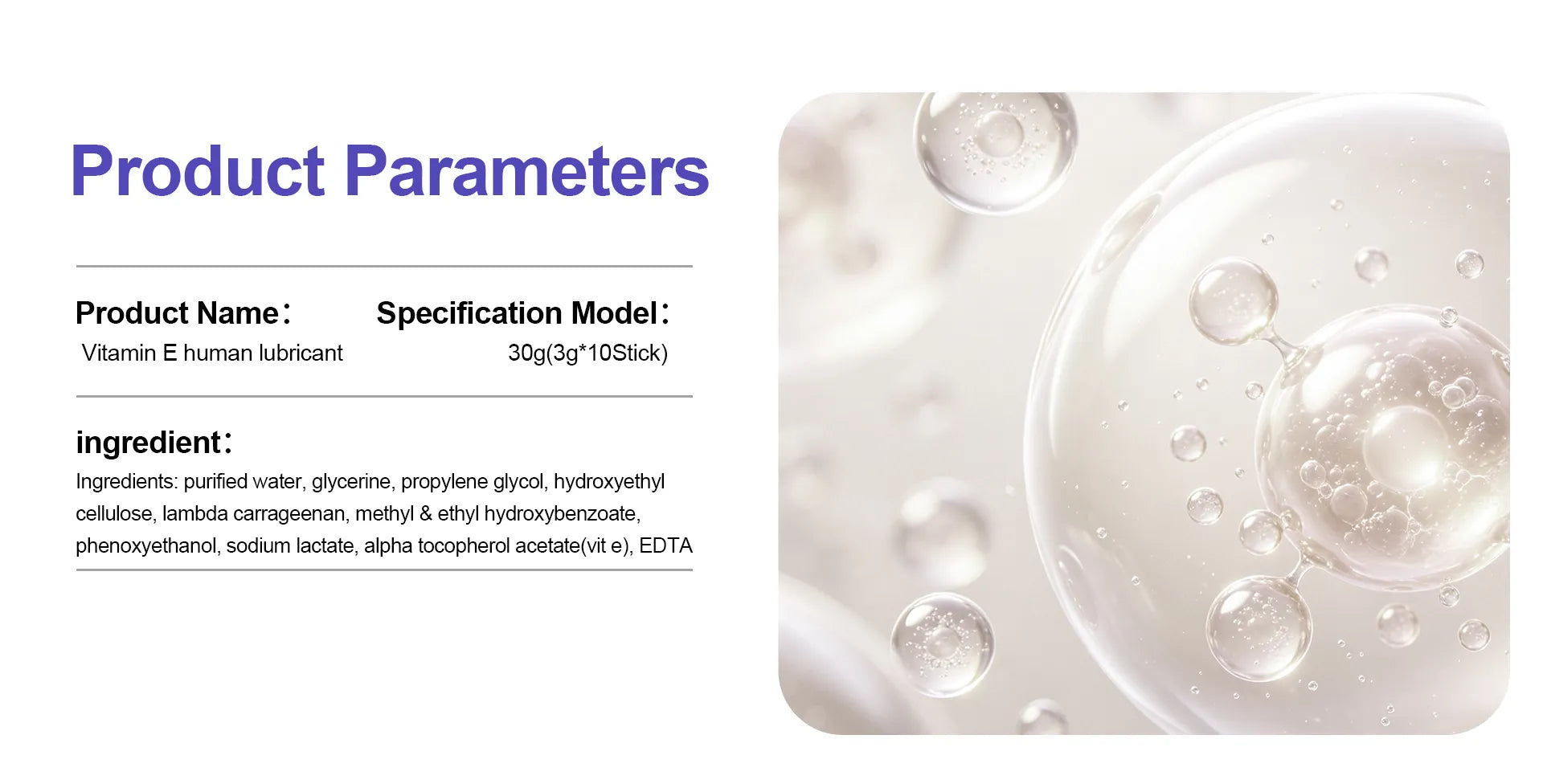 Product Parameters

Product Name：
Vitamin E human lubricant

Specification Model：
30g(3g*10Stick)

ingredient：
Ingredients: purified water, glycerine, propylene glycol, hydroxyethyl cellulose, lambda carrageenan, methyl & ethyl hydroxybenzoate, phenoxyethanol, sodium lactate, alpha tocopherol acetate(vit e), EDTA